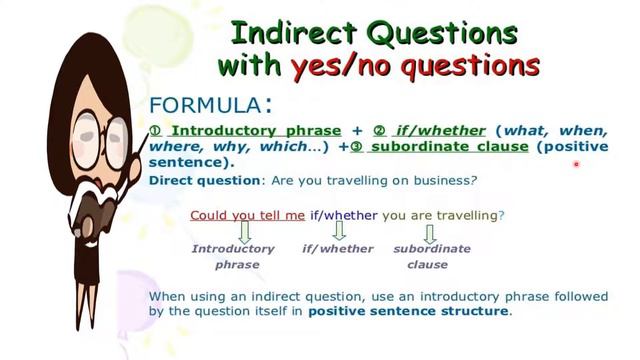 Indirect Questions with yes/no questions

FORMULA:

① Introductory phrase + ② if/whether (what, when, where, why, which...) +③ subordinate clause (positive sentence).

Direct question: Are you travelling on business?

Could you tell me if/whether you are travelling?

Introductory phrase

if/whether

subordinate clause

When using an indirect question, use an introductory phrase followed by the question itself in positive sentence structure.